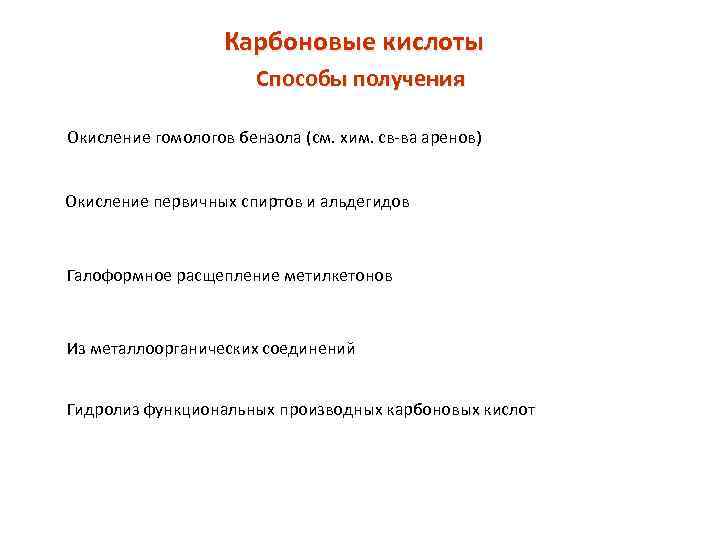 Карбоновые кислоты
Способы получения

Окисление гомологов бензола (см. хим. св-ва аренов)

Окисление первичных спиртов и альдегидов

Галоформное расщепление метилкетонов

Из металлоорганических соединений

Гидролиз функциональных производных карбоновых кислот